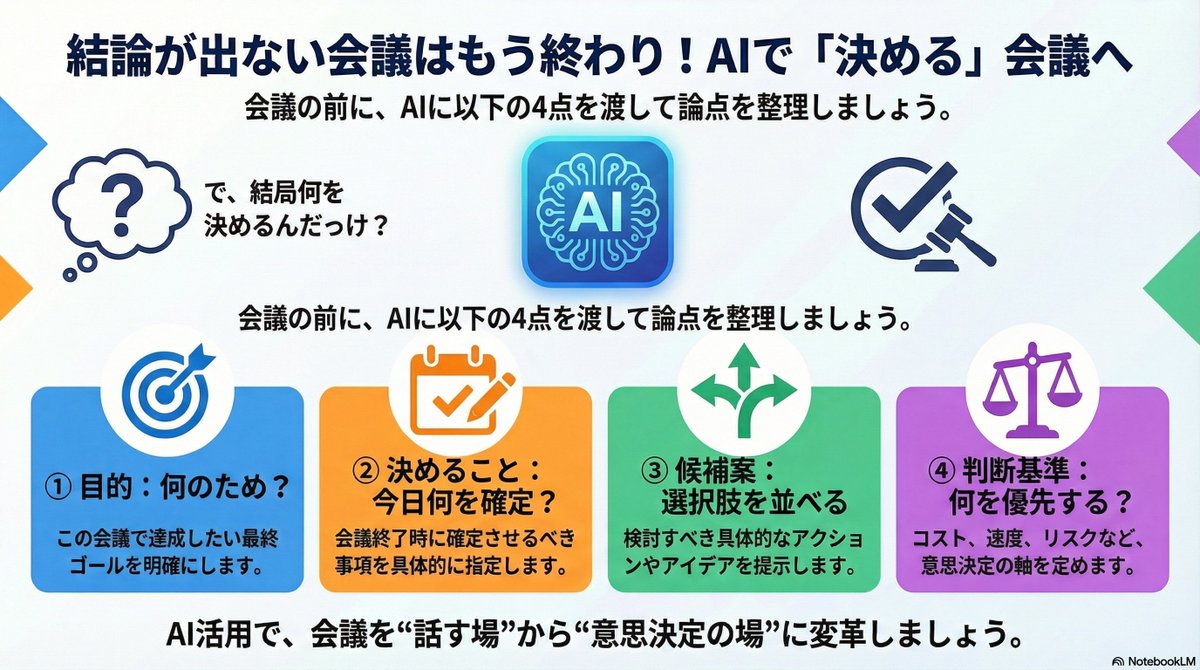 結論が出ない会議はもう終わり！AIで「決める」会議へ

会議の前に、AIに以下の4点を渡して論点を整理しましょう。

で、結局何を決めるんだっけ？

AI

会議の前に、AIに以下の4点を渡して論点を整理しましょう。

① 目的：何のため？
この会議で達成したい最終ゴールを明確にします。

② 決めること：今日何を確定？
会議終了時に確定させるべき事項を具体的に指定します。

③ 候補案：選択肢を並べる
検討すべき具体的なアクションやアイデアを提示します。

④ 判断基準：何を優先する？
コスト、速度、リスクなど、意思決定の軸を定めます。

AI活用で、会議を“話す場”から“意思決定の場”に変革しましょう。

NotebookLM